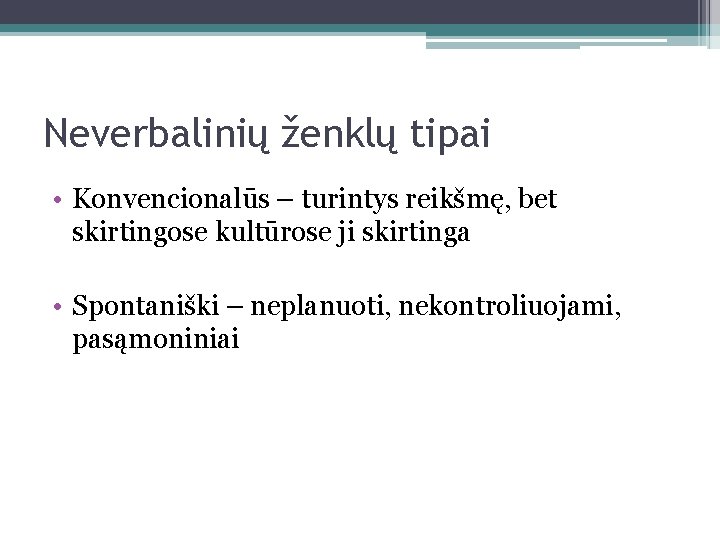 Neverbalinių ženklų tipai

• Konvencionalūs – turintys reikšmę, bet skirtingose kultūrose ji skirtinga

• Spontaniški – neplanuoti, nekontroliuojami, pasąmoniniai